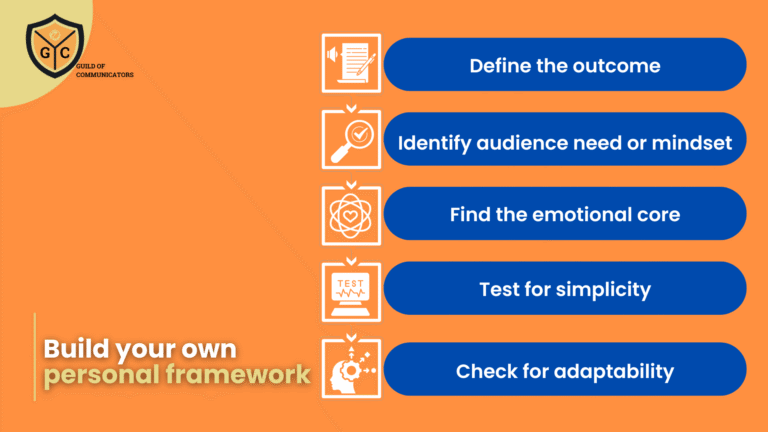 G C
GUILD OF COMMUNICATORS

Define the outcome

Identify audience need or mindset

Find the emotional core

TEST

Test for simplicity

Check for adaptability

Build your own personal framework